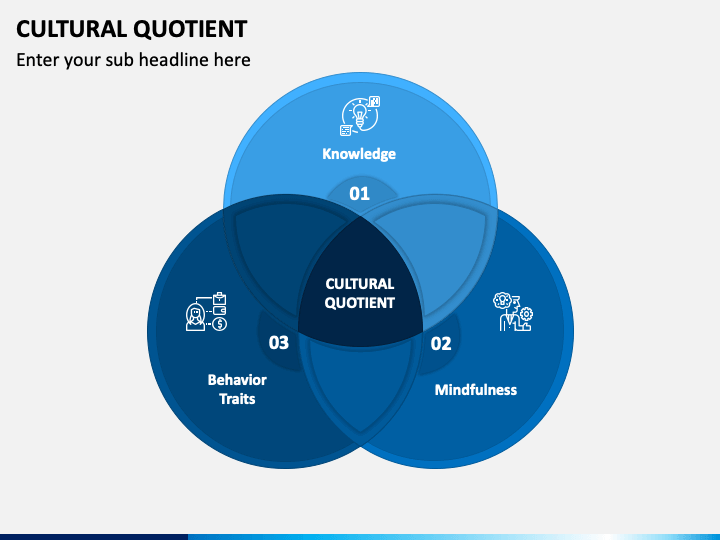 CULTURAL QUOTIENT
Enter your sub headline here

Knowledge
01

CULTURAL QUOTIENT

03
Behavior Traits

02
Mindfulness